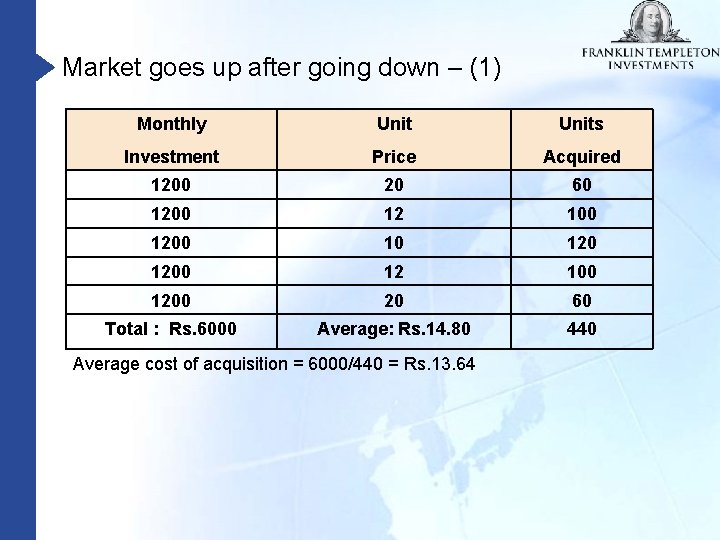 FRANKLIN TEMPLETON INVESTMENTS

Market goes up after going down – (1)

| Monthly Investment | Unit Price | Units Acquired |
|---|---|---|
| 1200 | 20 | 60 |
| 1200 | 12 | 100 |
| 1200 | 10 | 120 |
| 1200 | 12 | 100 |
| 1200 | 20 | 60 |
| Total : Rs.6000 | Average: Rs.14.80 | 440 |

Average cost of acquisition = 6000/440 = Rs.13.64